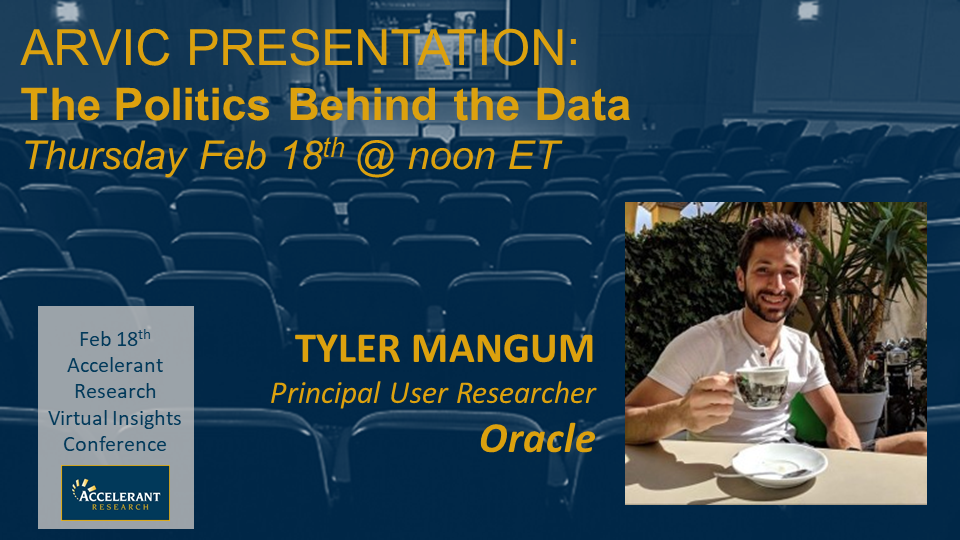 ARVIC PRESENTATION:
The Politics Behind the Data
Thursday Feb 18$^{th}$ @ noon ET

Feb 18$^{th}$
Accelerant Research Virtual Insights Conference

ACCELERANT
RESEARCH

TYLER MANGUM
Principal User Researcher
Oracle